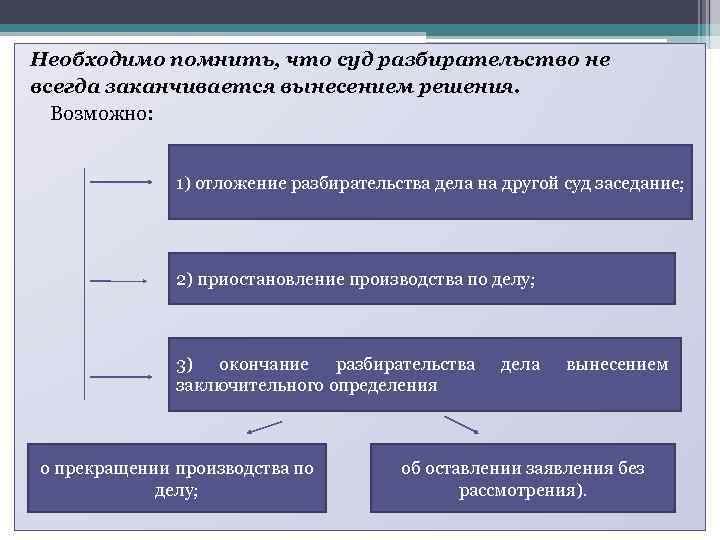 Необходимо помнить, что суд разбирательство не всегда заканчивается вынесением решения.

Возможно:

1) отложение разбирательства дела на другой суд заседание;

2) приостановление производства по делу;

3) окончание разбирательства дела вынесением заключительного определения

о прекращении производства по делу;

об оставлении заявления без рассмотрения).